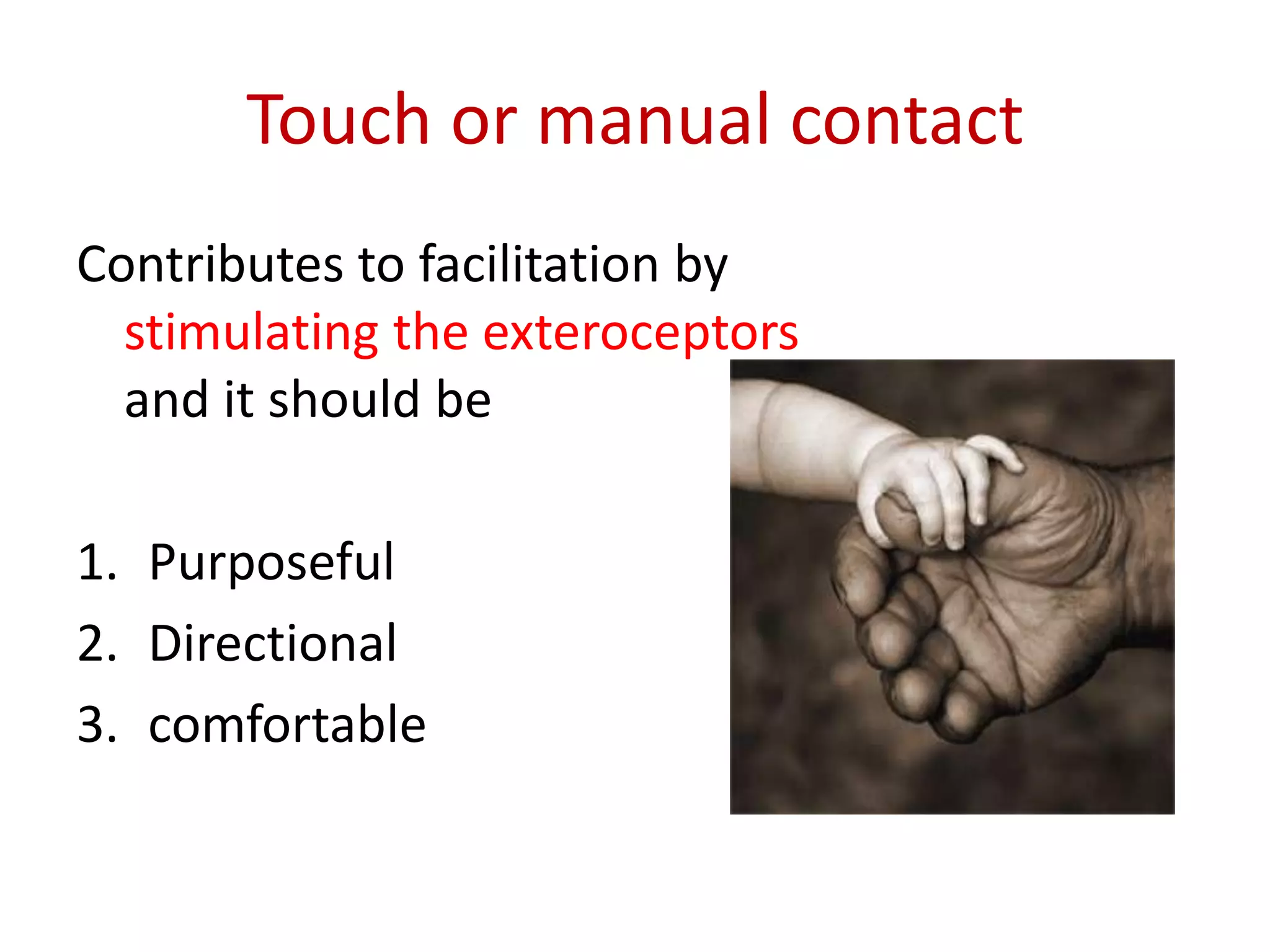 Touch or manual contact

Contributes to facilitation by stimulating the exteroceptors and it should be

1. Purposeful
2. Directional
3. comfortable